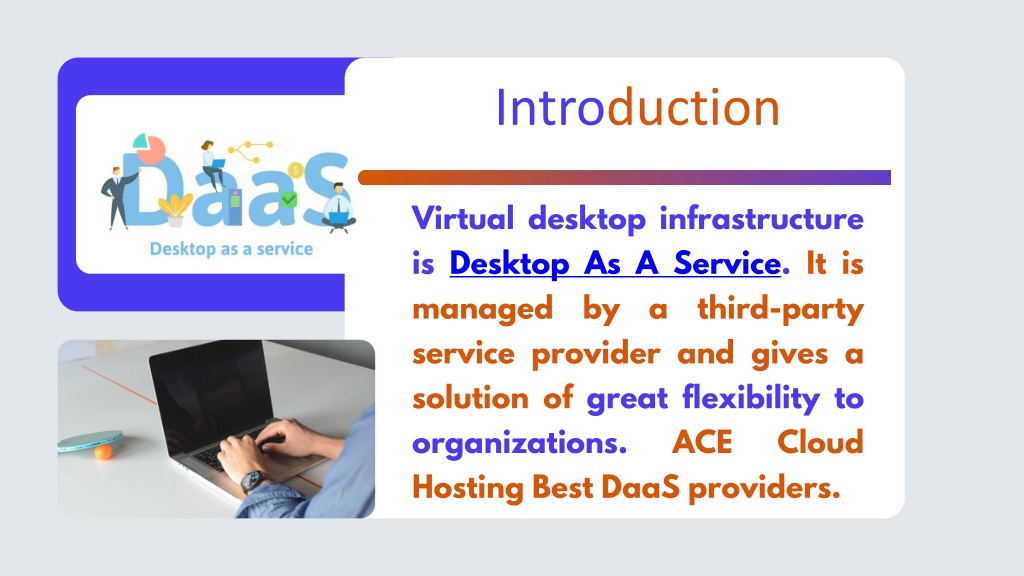 DaaS
Desktop as a service

Introduction

Virtual desktop infrastructure is Desktop As A Service. It is managed by a third-party service provider and gives a solution of great flexibility to organizations. ACE Cloud Hosting Best DaaS providers.